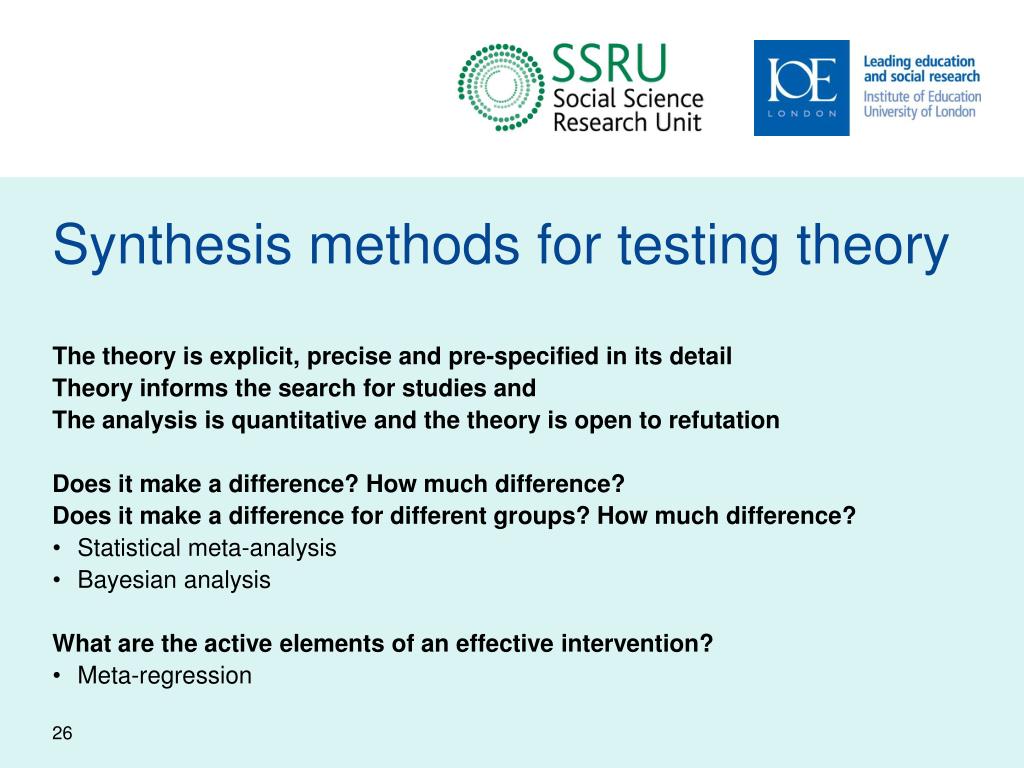 SSRU
Social Science
Research Unit

IOE
LONDON

Leading education and social research
Institute of Education
University of London

Synthesis methods for testing theory

The theory is explicit, precise and pre-specified in its detail
Theory informs the search for studies and
The analysis is quantitative and the theory is open to refutation

Does it make a difference? How much difference?
Does it make a difference for different groups? How much difference?
• Statistical meta-analysis
• Bayesian analysis

What are the active elements of an effective intervention?
• Meta-regression

26